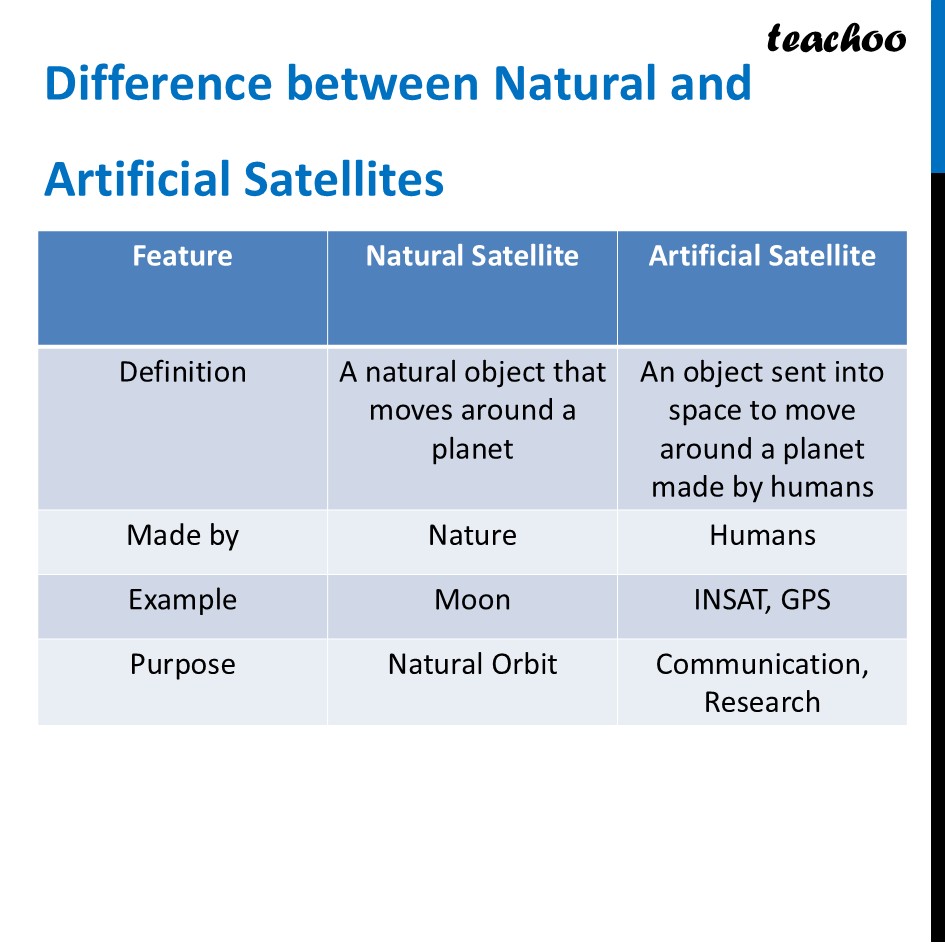 teachoo

Difference between Natural and Artificial Satellites

| Feature | Natural Satellite | Artificial Satellite |
|---|---|---|
| Definition | A natural object that moves around a planet | An object sent into space to move around a planet made by humans |
| Made by | Nature | Humans |
| Example | Moon | INSAT, GPS |
| Purpose | Natural Orbit | Communication, Research |